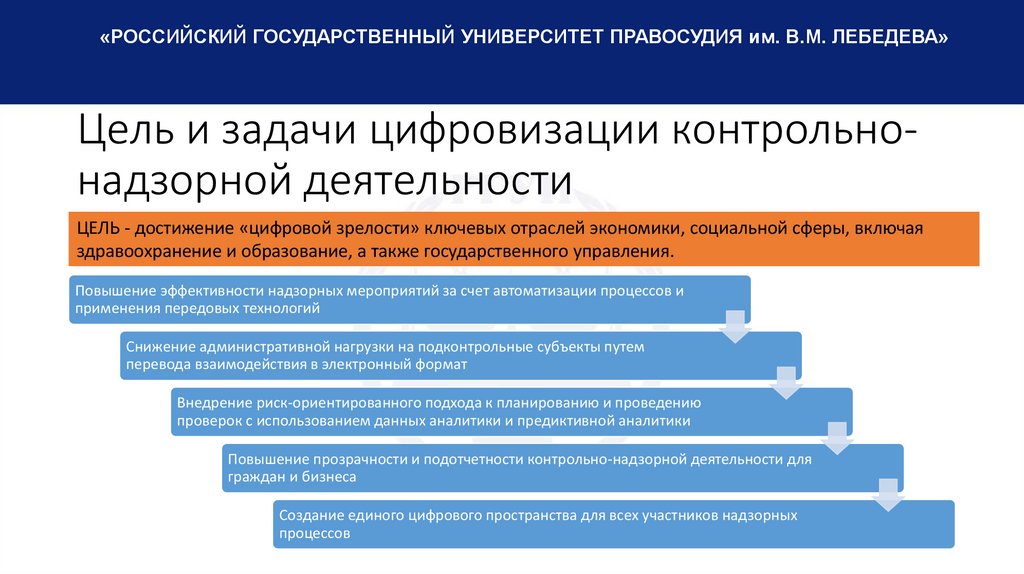 «РОССИЙСКИЙ ГОСУДАРСТВЕННЫЙ УНИВЕРСИТЕТ ПРАВОСУДИЯ им. В.М. ЛЕБЕДЕВА»

Цель и задачи цифровизации контрольно-надзорной деятельности

ЦЕЛЬ - достижение «цифровой зрелости» ключевых отраслей экономики, социальной сферы, включая здравоохранение и образование, а также государственного управления.

Повышение эффективности надзорных мероприятий за счет автоматизации процессов и применения передовых технологий

Снижение административной нагрузки на подконтрольные субъекты путем перевода взаимодействия в электронный формат

Внедрение риск-ориентированного подхода к планированию и проведению проверок с использованием данных аналитики и предиктивной аналитики

Повышение прозрачности и подотчетности контрольно-надзорной деятельности для граждан и бизнеса

Создание единого цифрового пространства для всех участников надзорных процессов